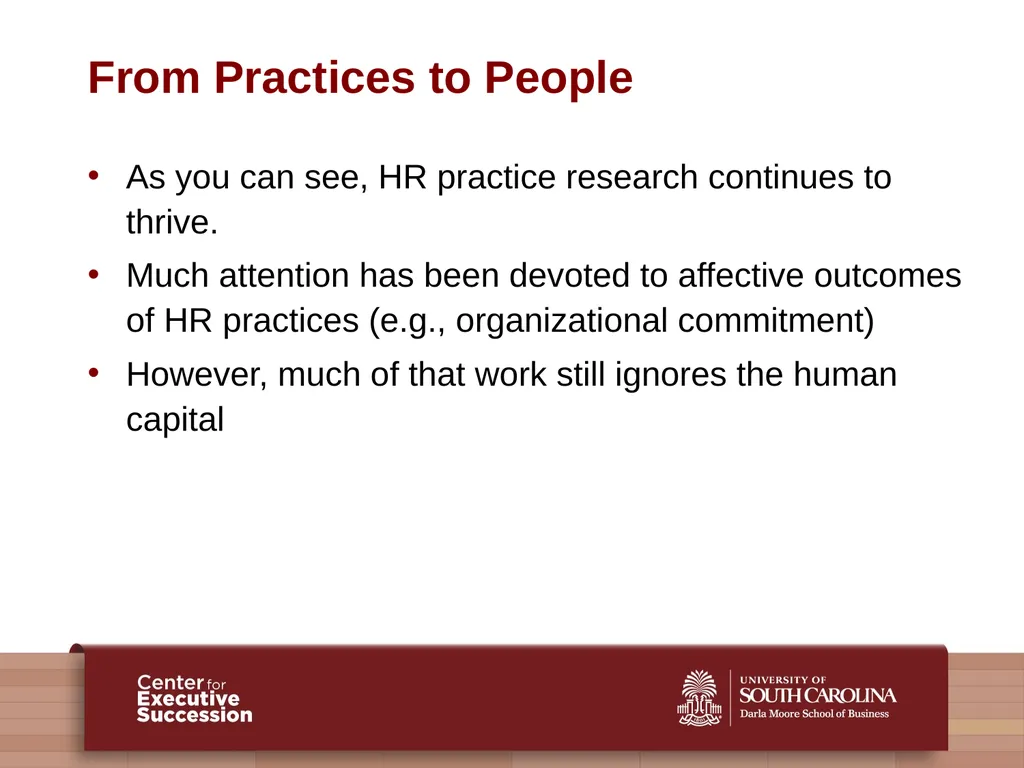 From Practices to People

• As you can see, HR practice research continues to thrive.

• Much attention has been devoted to affective outcomes of HR practices (e.g., organizational commitment)

• However, much of that work still ignores the human capital

Center for Executive Succession

UNIVERSITY OF SOUTH CAROLINA
Darla Moore School of Business